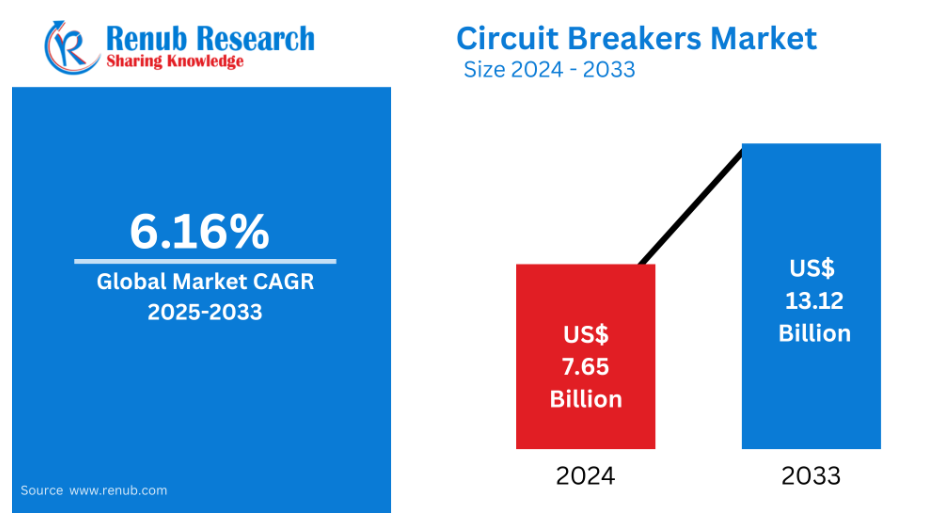 Renub Research
Sharing Knowledge

Circuit Breakers Market
Size 2024 - 2033

6.16%
Global Market CAGR
2025-2033

Source www.renub.com

US$
7.65
Billion

US$
13.12
Billion

2024

2033